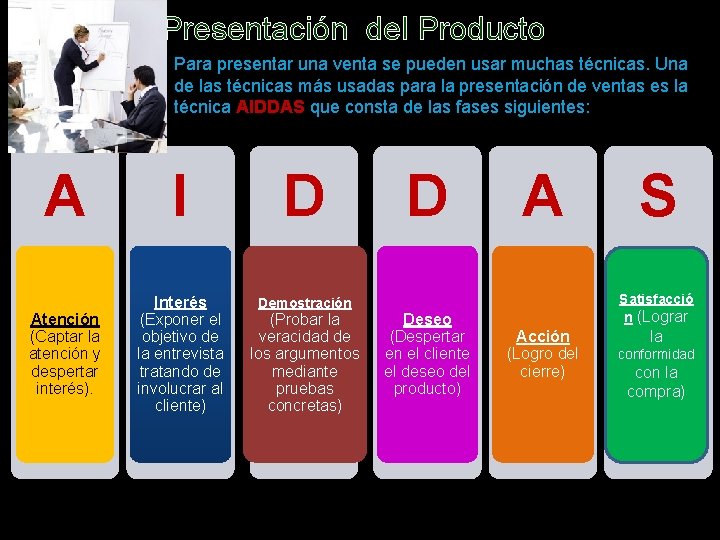 Presentación del Producto

Para presentar una venta se pueden usar muchas técnicas. Una de las técnicas más usadas para la presentación de ventas es la técnica AIDDAS que consta de las fases siguientes:

A

Atención (Captar la atención y despertar interés).

I

Interés (Exponer el objetivo de la entrevista tratando de involucrar al cliente)

D

Demostración (Probar la veracidad de los argumentos mediante pruebas concretas)

D

Deseo (Despertar en el cliente el deseo del producto)

A

Acción (Logro del cierre)

S

Satisfacción (Lograr la conformidad con la compra)